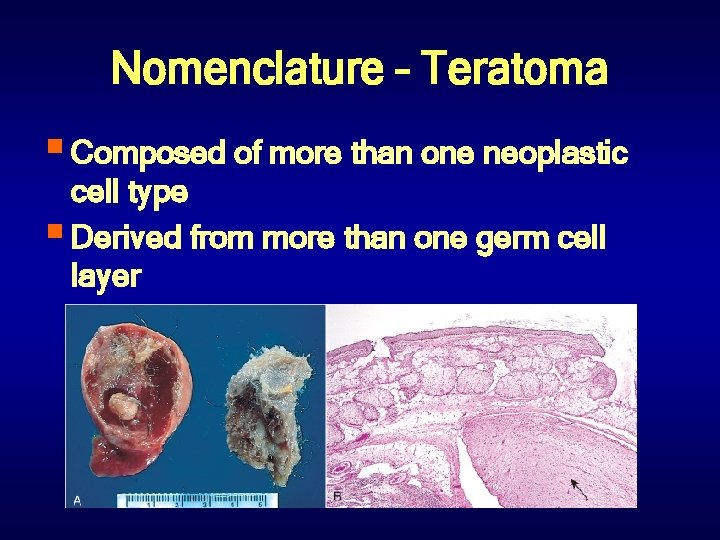 Nomenclature - Teratoma

Composed of more than one neoplastic cell type

Derived from more than one germ cell layer

A

1 2 3 4 5

B